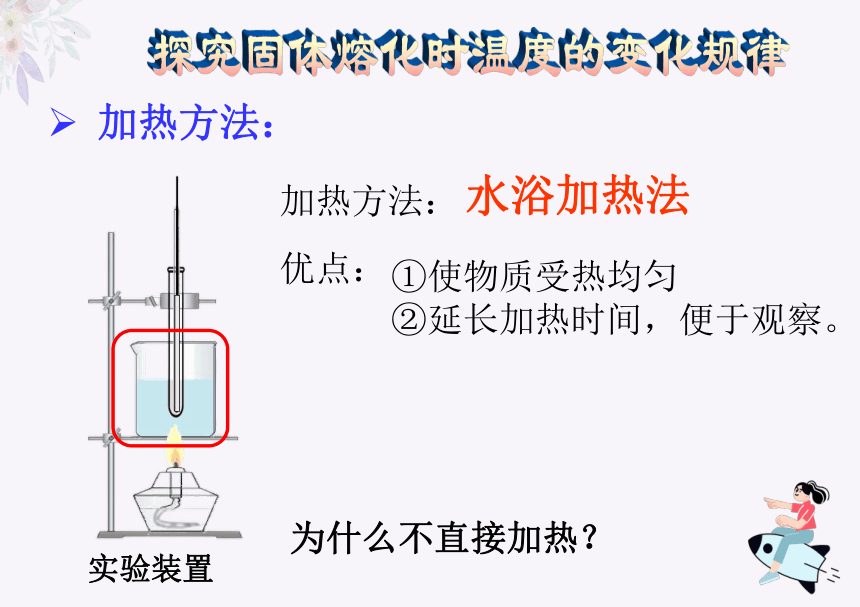 探究固体熔化时温度的变化规律

➢ 加热方法：

加热方法：水浴加热法

优点：①使物质受热均匀
②延长加热时间，便于观察。

为什么不直接加热？

实验装置